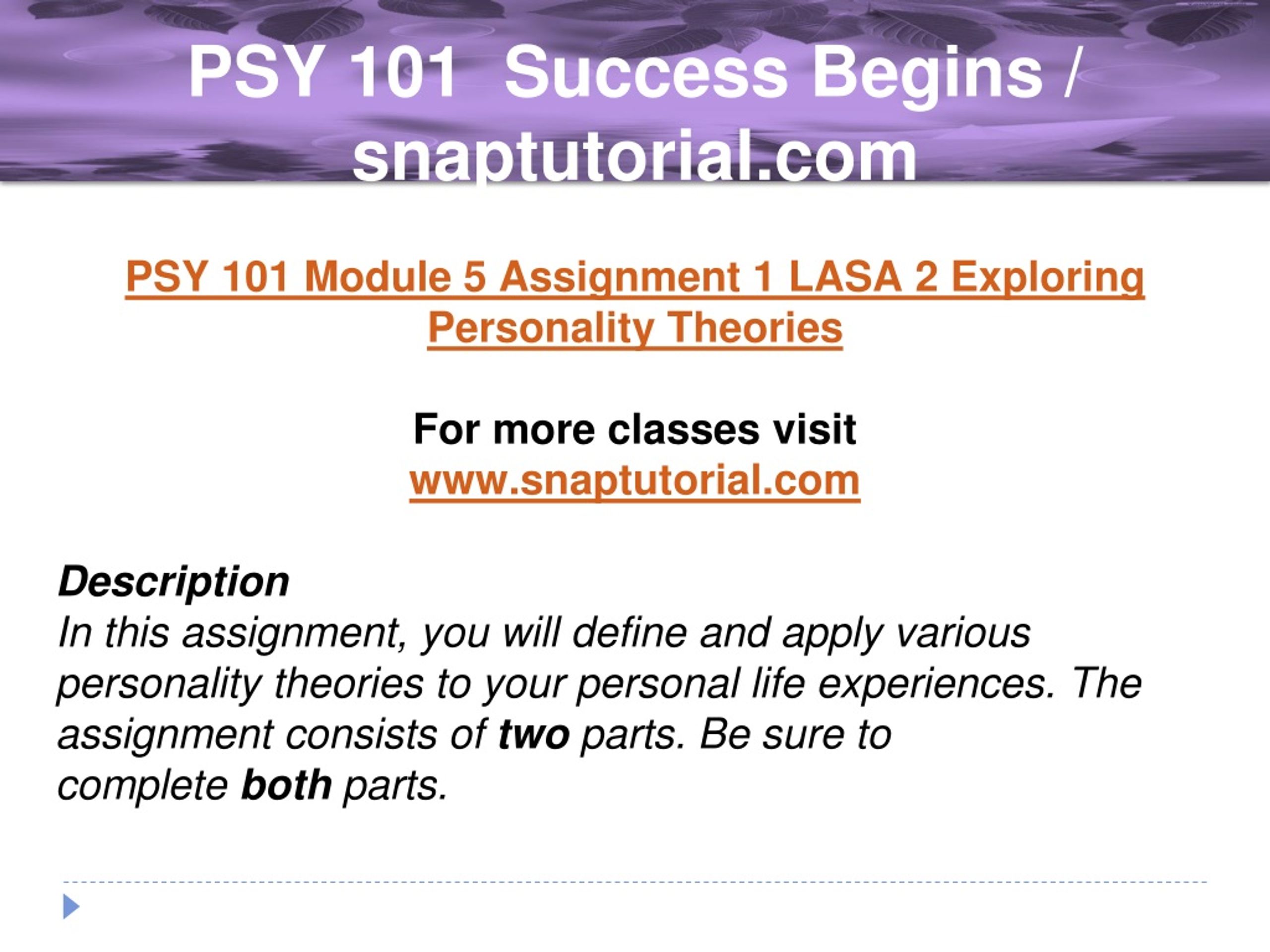 PSY 101 Success Begins / snaptutorial.com

PSY 101 Module 5 Assignment 1 LASA 2 Exploring Personality Theories

For more classes visit
www.snaptutorial.com

Description
In this assignment, you will define and apply various personality theories to your personal life experiences. The assignment consists of two parts. Be sure to complete both parts.